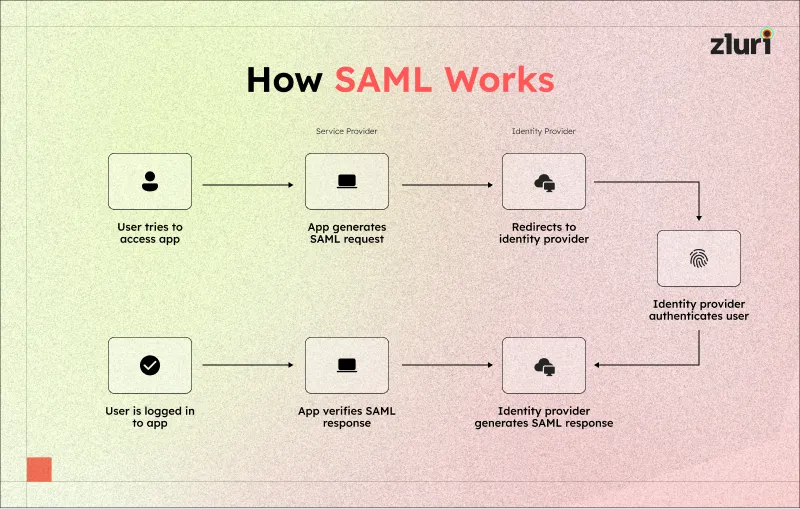 zluri

How SAML Works

Service Provider

Identity Provider

User tries to access app

App generates SAML request

Redirects to identity provider

Identity provider authenticates user

User is logged in to app

App verifies SAML response

Identity provider generates SAML response